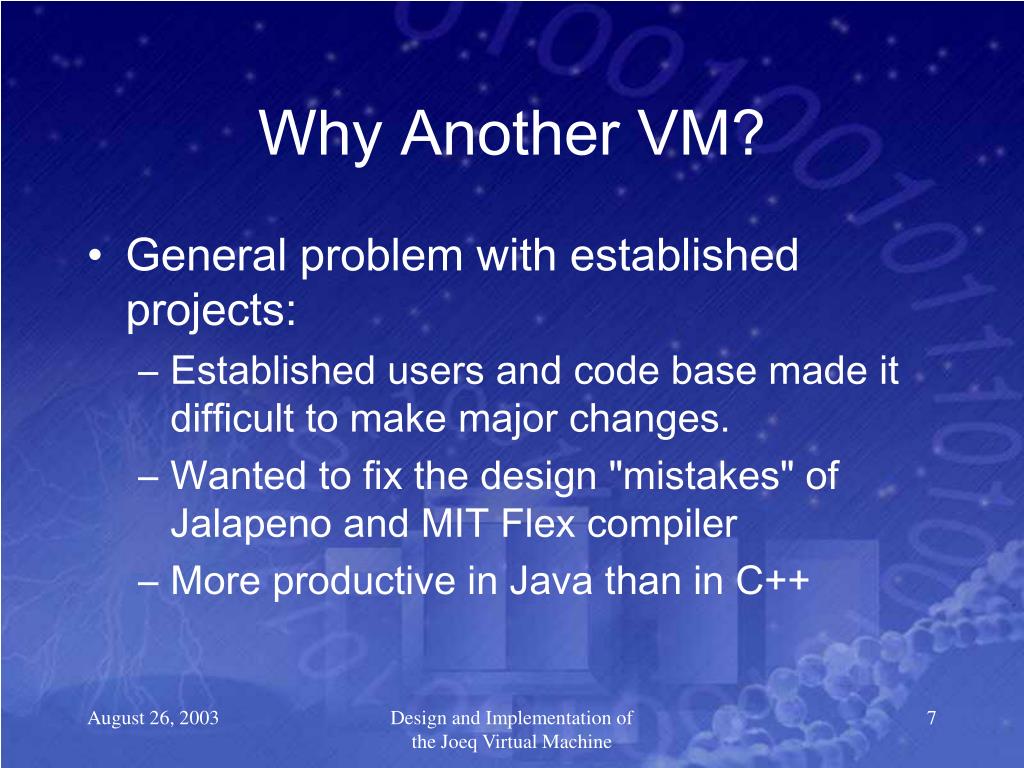 Why Another VM?

• General problem with established projects:
– Established users and code base made it difficult to make major changes.
– Wanted to fix the design "mistakes" of Jalapeno and MIT Flex compiler
– More productive in Java than in C++

August 26, 2003

Design and Implementation of the Joeq Virtual Machine

7